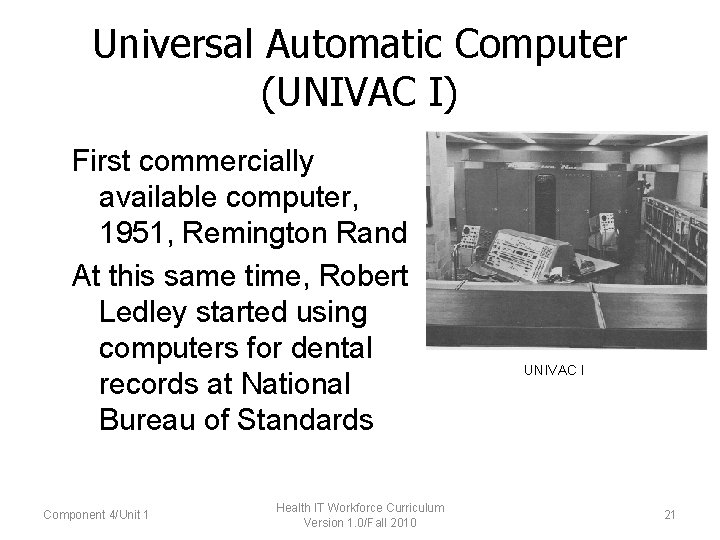 Universal Automatic Computer (UNIVAC I)

First commercially available computer, 1951, Remington Rand

At this same time, Robert Ledley started using computers for dental records at National Bureau of Standards

UNIVAC I

Component 4/Unit 1

Health IT Workforce Curriculum Version 1.0/Fall 2010

21